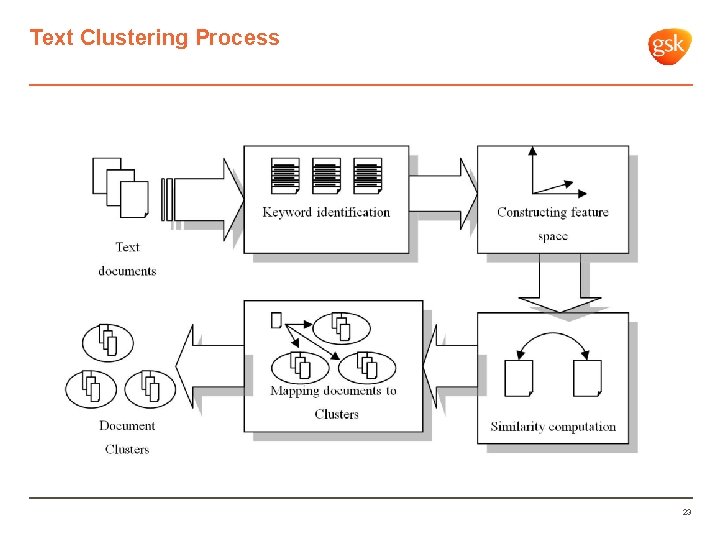 Text Clustering Process

gsk

Text documents

Keyword identification

Constructing feature space

Similarity computation

Mapping documents to Clusters

Document Clusters

23